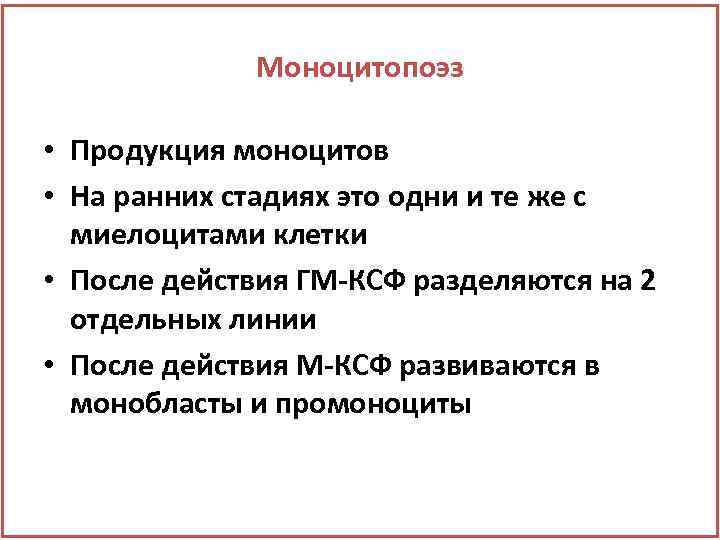 Моноцитопоэз

• Продукция моноцитов
• На ранних стадиях это одни и те же с миелоцитами клетки
• После действия ГМ-КСФ разделяются на 2 отдельных линии
• После действия М-КСФ развиваются в монобласты и промоноциты